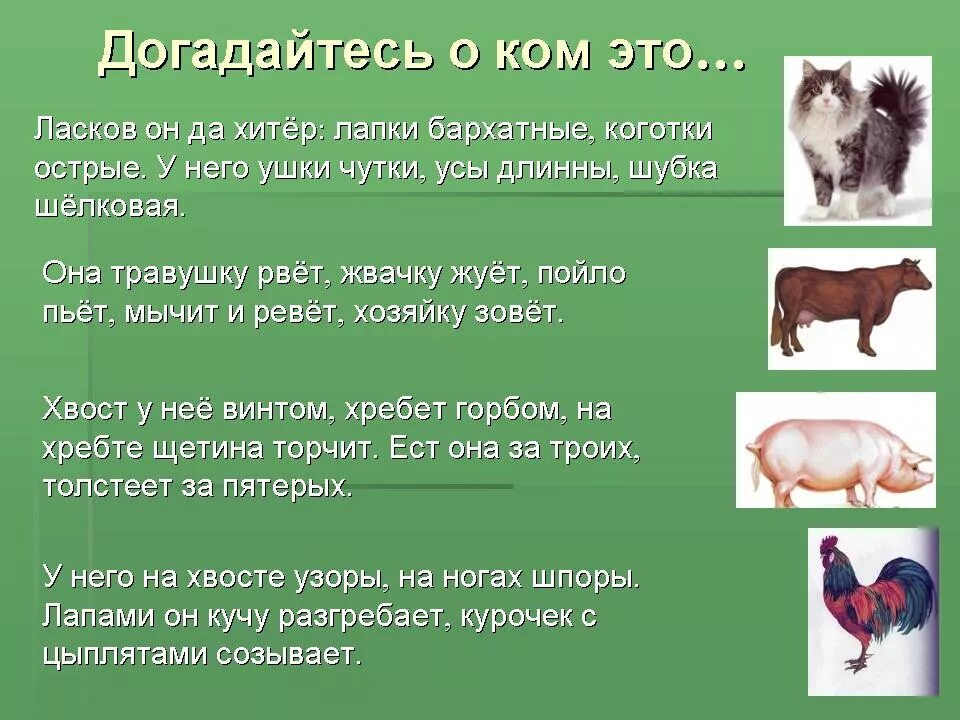 Догадайтесь о ком это…

Ласков он да хитёр: лапки бархатные, коготки острые. У него ушки чутки, усы длинны, шубка шёлковая.

Она травушку рвёт, жвачку жуёт, пойло пьёт, мычит и ревёт, хозяйку зовёт.

Хвост у неё винтом, хребет горбом, на хребте щетина торчит. Ест она за троих, толстеет за пятерых.

У него на хвосте узоры, на ногах шпоры. Лапами он кучу разгребает, курочек с цыплятами созывает.